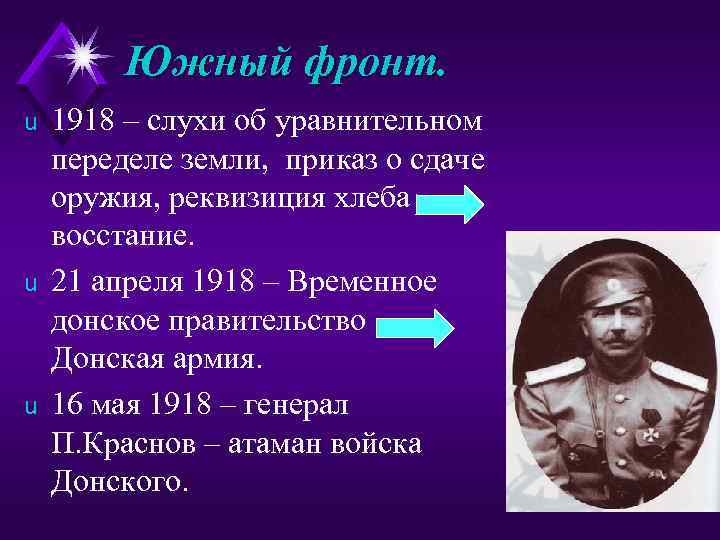 Южный фронт.

u 1918 – слухи об уравнительном переделе земли, приказ о сдаче оружия, реквизиция хлеба восстание.

u 21 апреля 1918 – Временное донское правительство Донская армия.

u 16 мая 1918 – генерал П.Краснов – атаман войска Донского.